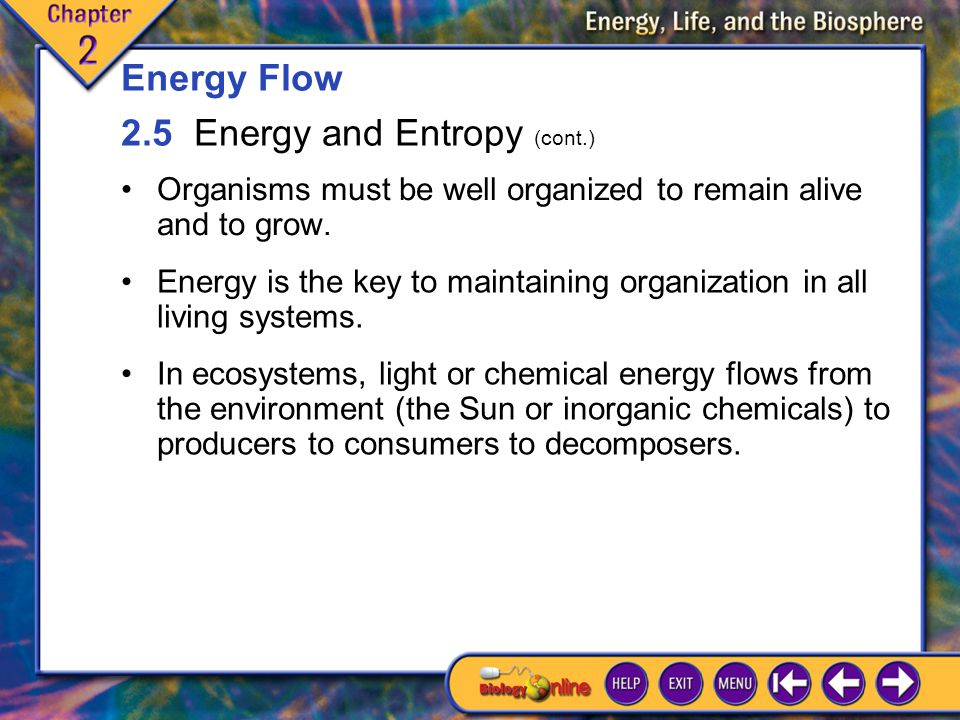 Chapter 2

Energy, Life, and the Biosphere

Energy Flow

2.5 Energy and Entropy (cont.)

• Organisms must be well organized to remain alive and to grow.

• Energy is the key to maintaining organization in all living systems.

• In ecosystems, light or chemical energy flows from the environment (the Sun or inorganic chemicals) to producers to consumers to decomposers.

Biology Online

HELP

EXIT

MENU